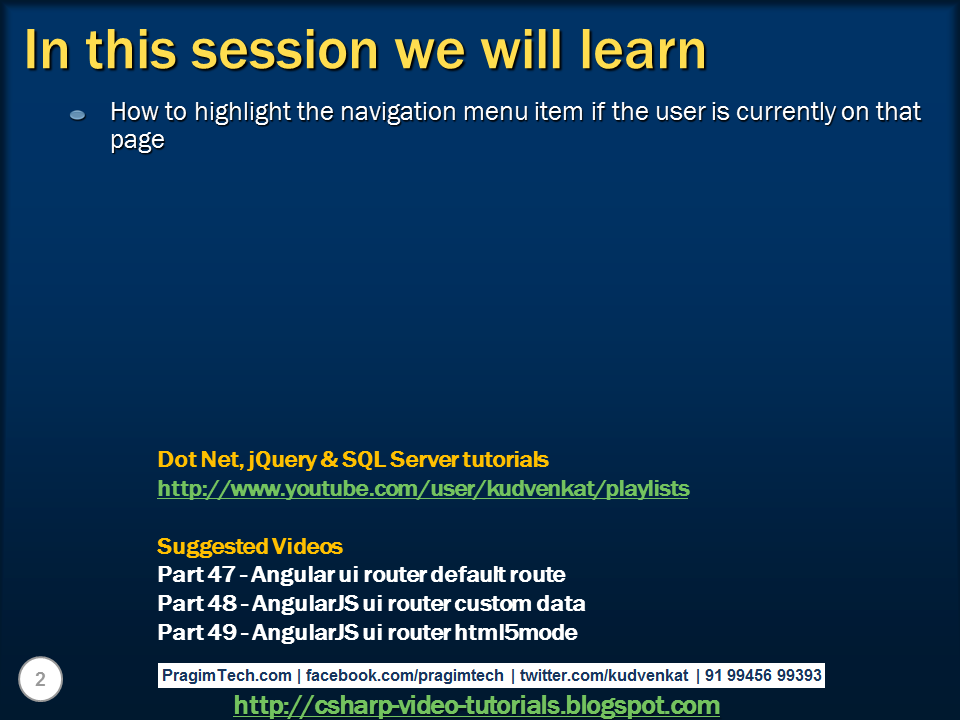 In this session we will learn

How to highlight the navigation menu item if the user is currently on that page

Dot Net, jQuery & SQL Server tutorials
http://www.youtube.com/user/kudvenkat/playlists

Suggested Videos
Part 47 – Angular ui router default route
Part 48 – AngularJS ui router custom data
Part 49 – AngularJS ui router html5mode

2

PragimTech.com | facebook.com/pragimtech | twitter.com/kudvenkat | 91 99456 99393

http://csharp-video-tutorials.blogspot.com